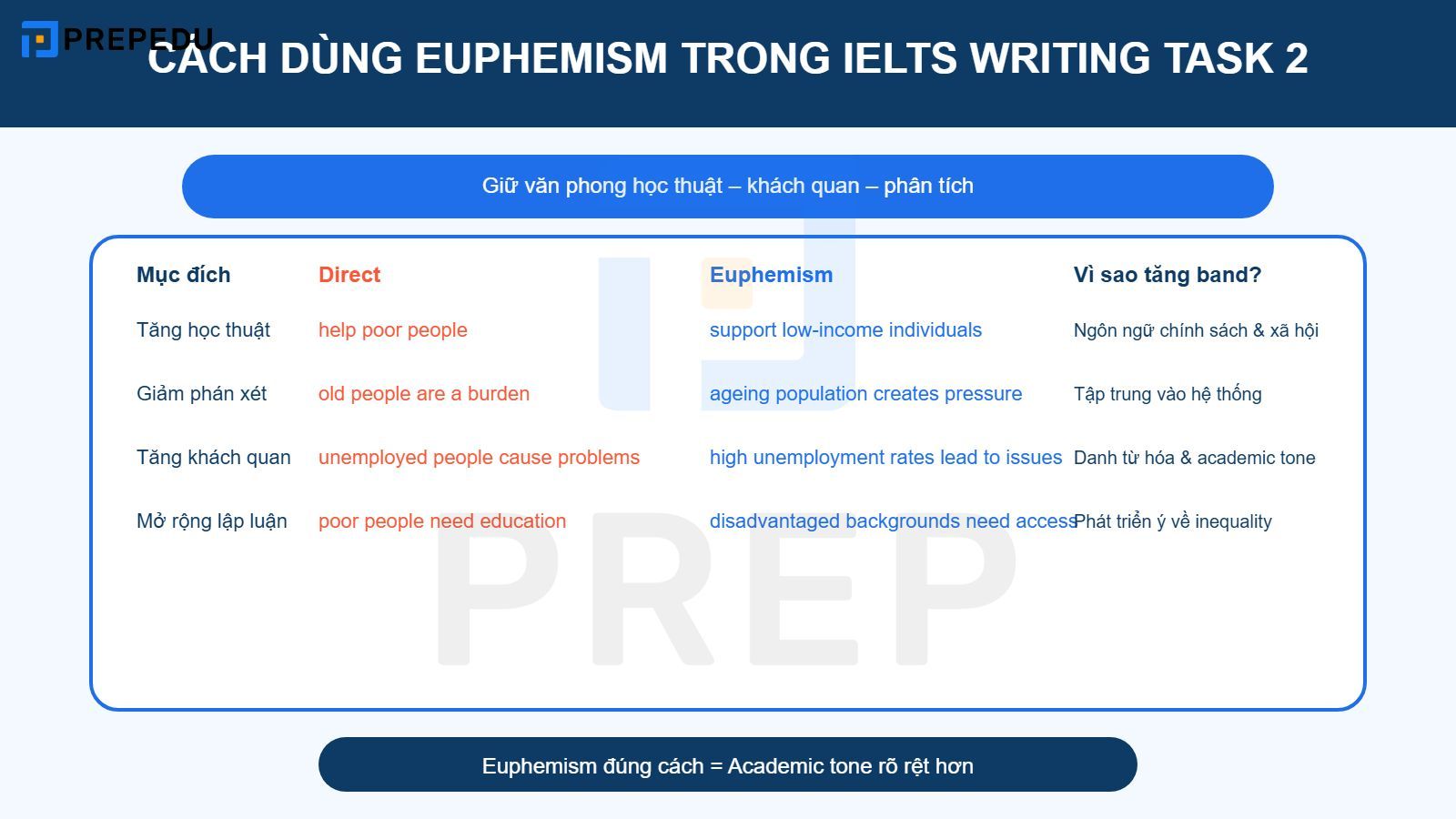 PREPEDU

CÁCH DÙNG EUPHEMISM TRONG IELTS WRITING TASK 2

Giữ văn phong học thuật – khách quan – phân tích

| Mục đích | Direct | Euphemism | Vì sao tăng band? |
|---|---|---|---|
| Tăng học thuật | help poor people | support low-income individuals | Ngôn ngữ chính sách & xã hội |
| Giảm phán xét | old people are a burden | ageing population creates pressure | Tập trung vào hệ thống |
| Tăng khách quan | unemployed people cause problems | high unemployment rates lead to issues | Danh từ hóa & academic tone |
| Mở rộng lập luận | poor people need education | disadvantaged backgrounds need access | Phát triển ý về inequality |

PREP

Euphemism đúng cách = Academic tone rõ rệt hơn